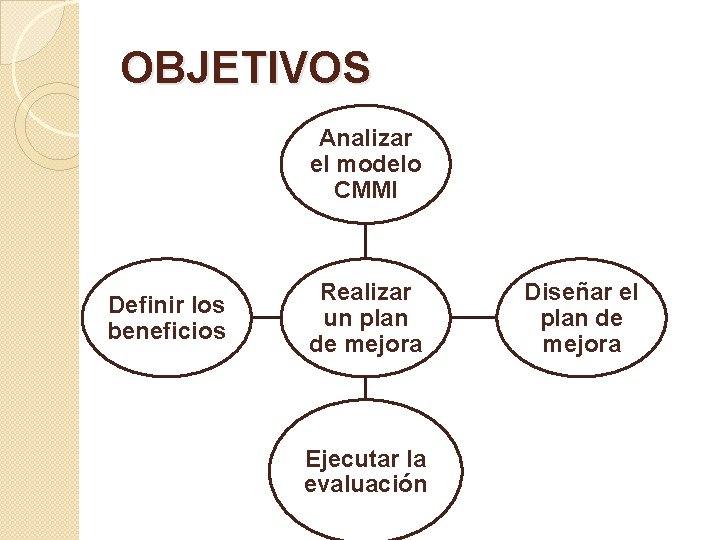 OBJETIVOS

Analizar el modelo CMMI

Definir los beneficios

Realizar un plan de mejora

Diseñar el plan de mejora

Ejecutar la evaluación